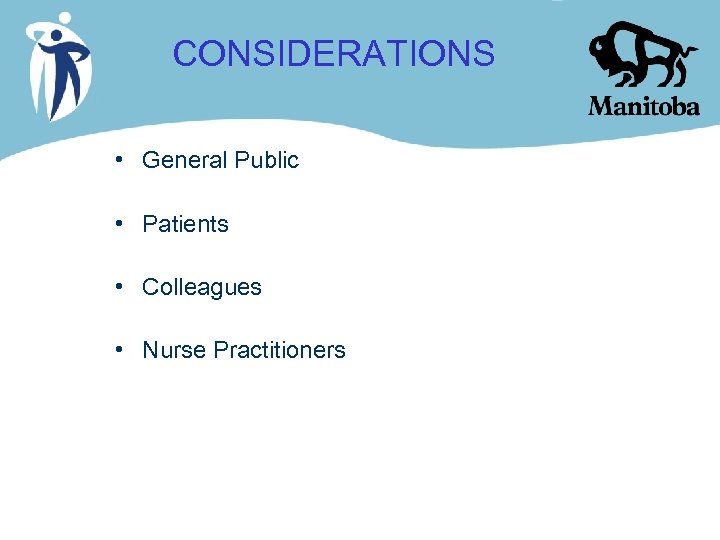 CONSIDERATIONS

Manitoba

• General Public

• Patients

• Colleagues

• Nurse Practitioners